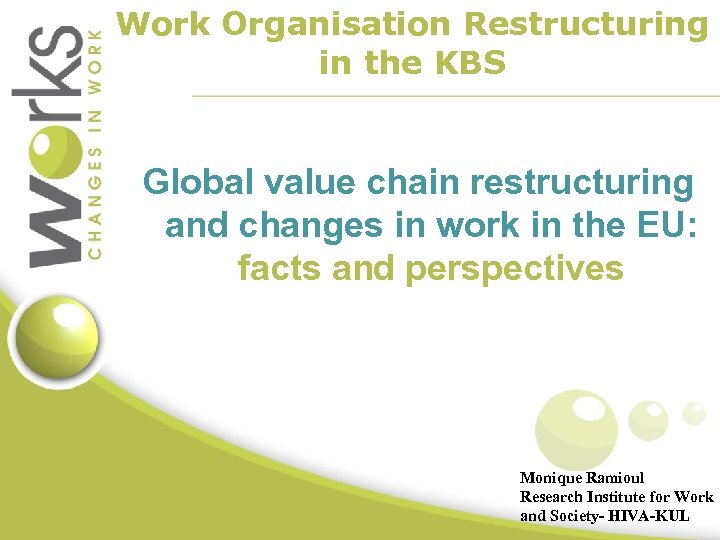 works
CHANGES IN WORK

Work Organisation Restructuring in the KBS

Global value chain restructuring and changes in work in the EU: facts and perspectives

Monique Ramioul
Research Institute for Work and Society- HIVA-KUL